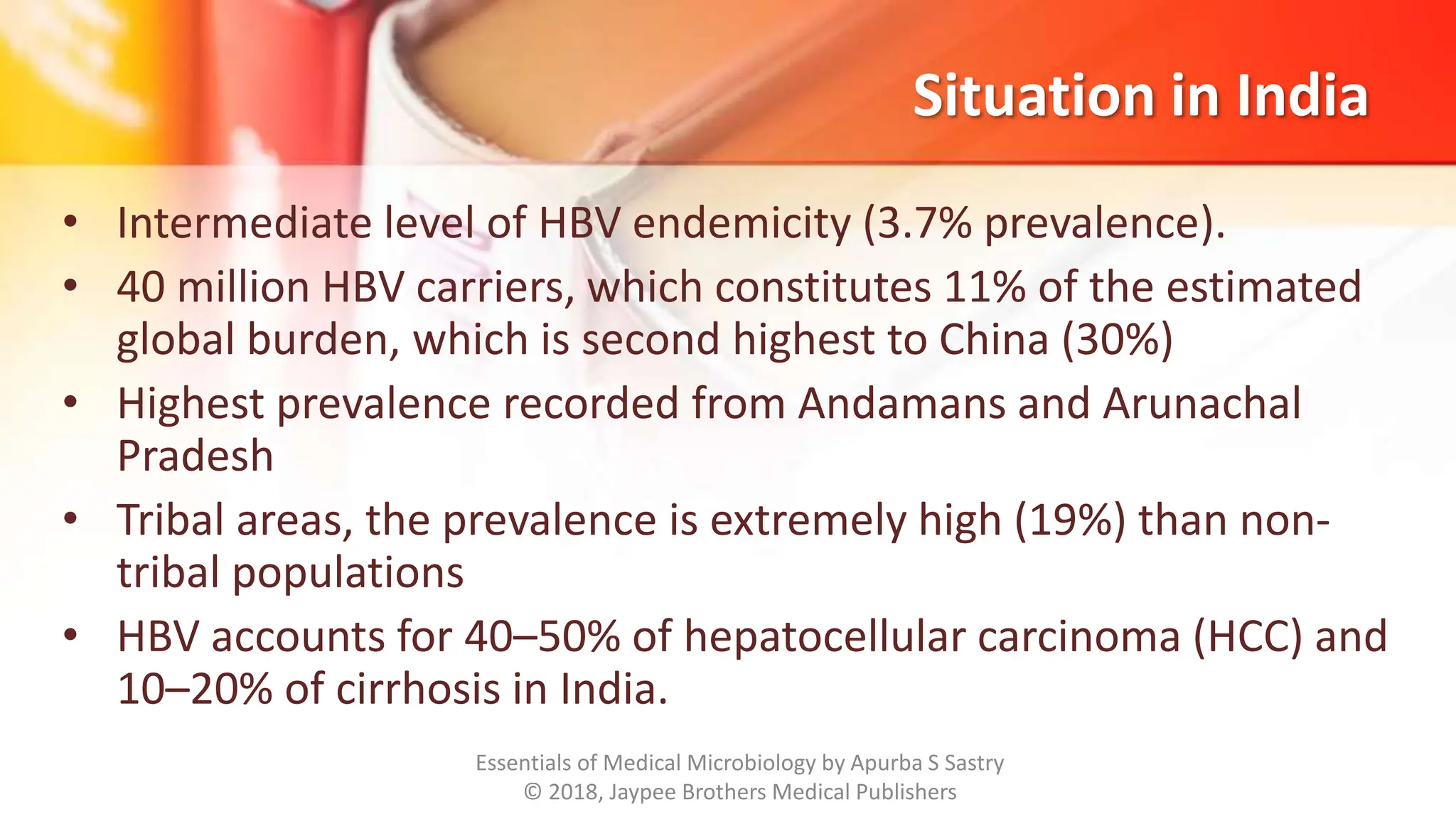 Situation in India

• Intermediate level of HBV endemicity (3.7% prevalence).
• 40 million HBV carriers, which constitutes 11% of the estimated global burden, which is second highest to China (30%)
• Highest prevalence recorded from Andamans and Arunachal Pradesh
• Tribal areas, the prevalence is extremely high (19%) than non-tribal populations
• HBV accounts for 40–50% of hepatocellular carcinoma (HCC) and 10–20% of cirrhosis in India.

Essentials of Medical Microbiology by Apurba S Sastry
© 2018, Jaypee Brothers Medical Publishers